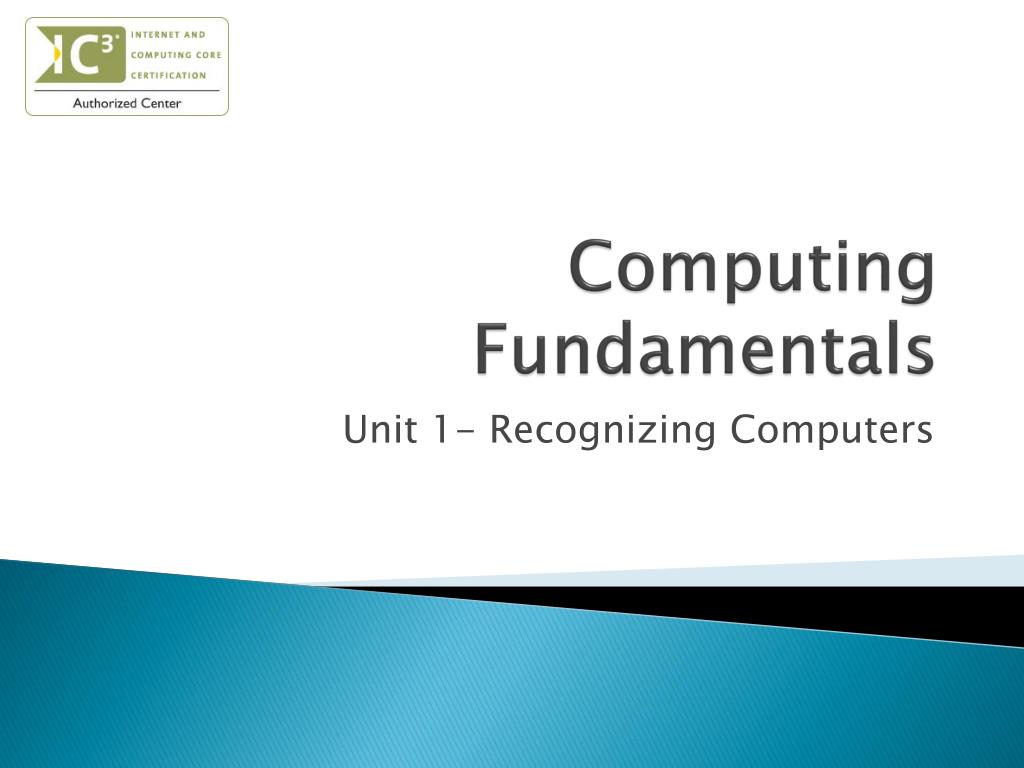 IC³ INTERNET AND COMPUTING CORE CERTIFICATION
Authorized Center

Computing Fundamentals

Unit 1- Recognizing Computers